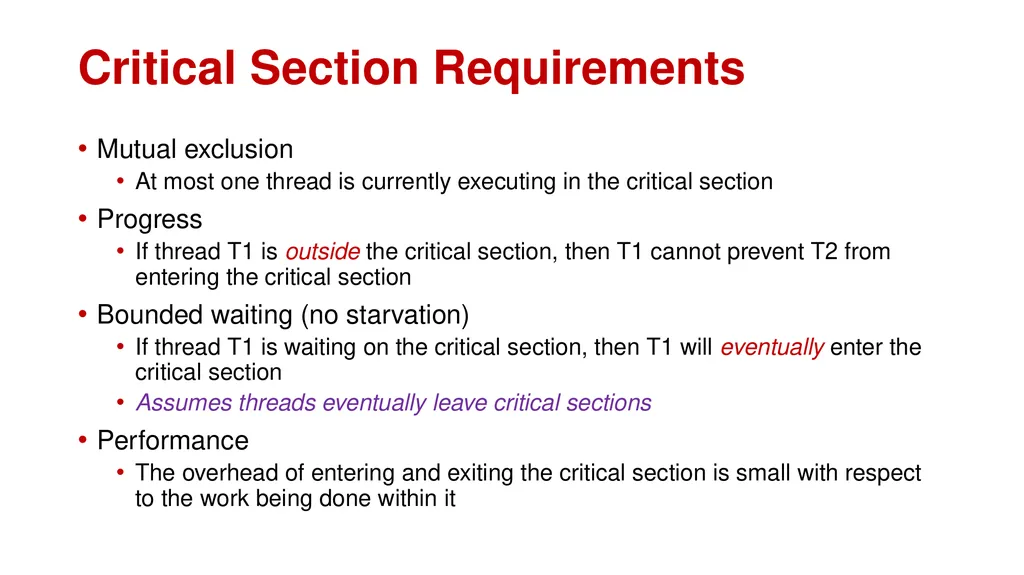 Critical Section Requirements

• Mutual exclusion
  • At most one thread is currently executing in the critical section
• Progress
  • If thread T1 is outside the critical section, then T1 cannot prevent T2 from entering the critical section
• Bounded waiting (no starvation)
  • If thread T1 is waiting on the critical section, then T1 will eventually enter the critical section
  • Assumes threads eventually leave critical sections
• Performance
  • The overhead of entering and exiting the critical section is small with respect to the work being done within it